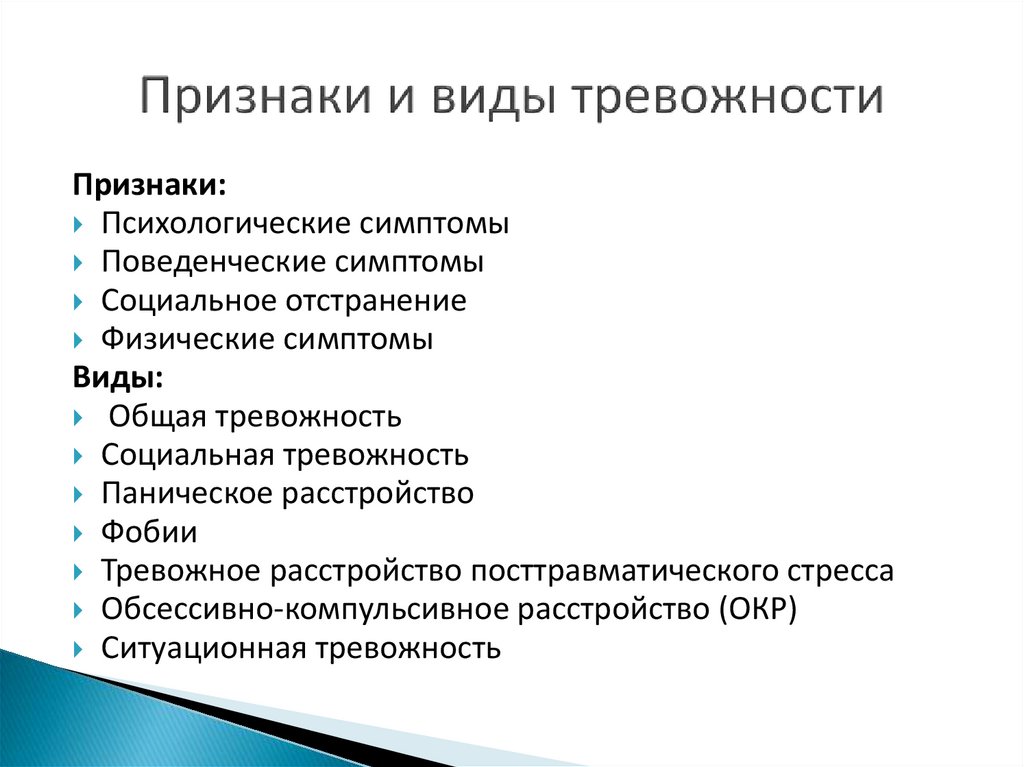 Признаки и виды тревожности

Признаки:
- Психологические симптомы
- Поведенческие симптомы
- Социальное отстранение
- Физические симптомы

Виды:
- Общая тревожность
- Социальная тревожность
- Паническое расстройство
- Фобии
- Тревожное расстройство посттравматического стресса
- Обсессивно-компульсивное расстройство (ОКР)
- Ситуационная тревожность